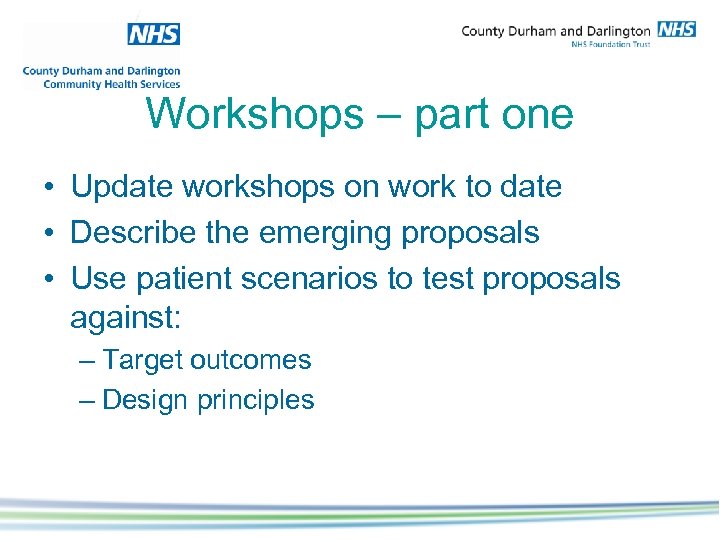 NHS
County Durham and Darlington
Community Health Services

County Durham and Darlington NHS
NHS Foundation Trust

Workshops – part one

• Update workshops on work to date
• Describe the emerging proposals
• Use patient scenarios to test proposals against:
– Target outcomes
– Design principles